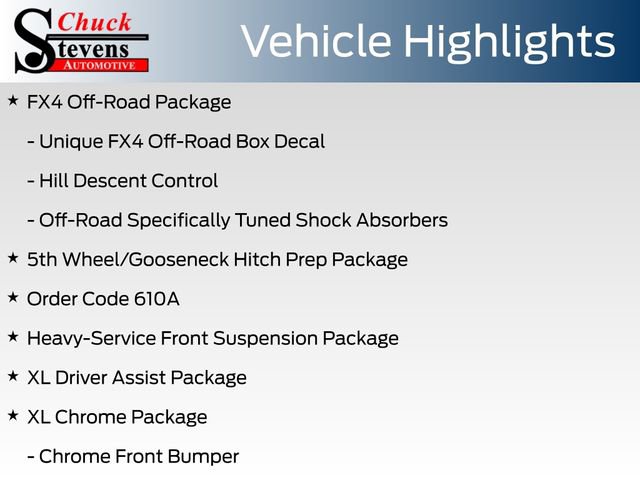 Chuck Stevens AUTOMOTIVE

Vehicle Highlights

★ FX4 Off-Road Package

- Unique FX4 Off-Road Box Decal

- Hill Descent Control

- Off-Road Specifically Tuned Shock Absorbers

★ 5th Wheel/Gooseneck Hitch Prep Package

★ Order Code 610A

★ Heavy-Service Front Suspension Package

★ XL Driver Assist Package

★ XL Chrome Package

- Chrome Front Bumper